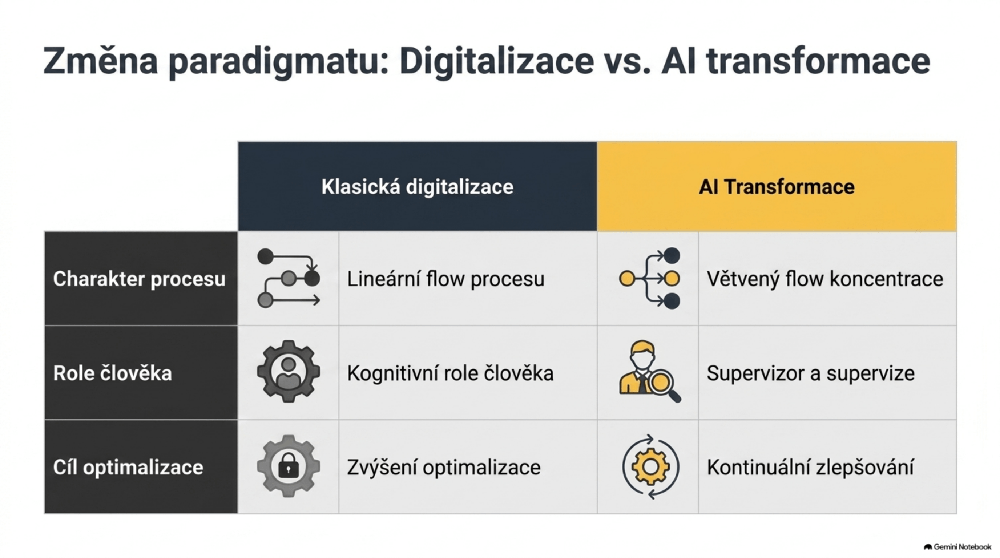 Změna paradigmatu: Digitalizace vs. AI transformace

| | Klasická digitalizace | AI Transformace |
|---|---|---|
| Charakter procesu | Lineární flow procesu | Větvený flow koncentrace |
| Role člověka | Kognitivní role člověka | Supervizor a supervize |
| Cíl optimalizace | Zvýšení optimalizace | Kontinuální zlepšování |

Gemini Notebook